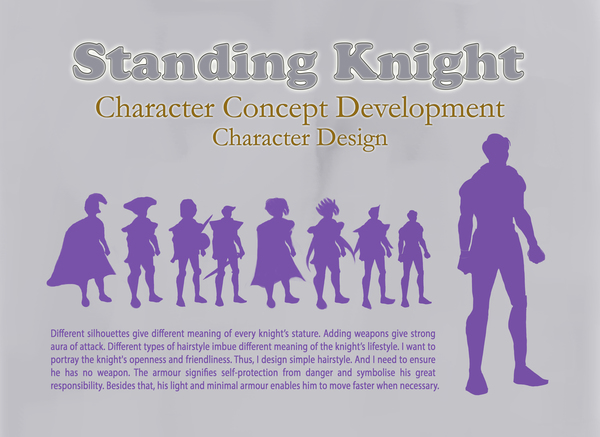 Standing Knight

Character Concept Development

Character Design

Different silhouettes give different meaning of every knight's stature. Adding weapons give strong aura of attack. Different types of hairstyle imbue different meaning of the knight's lifestyle. I want to portray the knight's openness and friendliness. Thus, I design simple hairstyle. And I need to ensure he has no weapon. The armour signifies self-protection from danger and symbolise his great responsibility. Besides that, his light and minimal armour enables him to move faster when necessary.